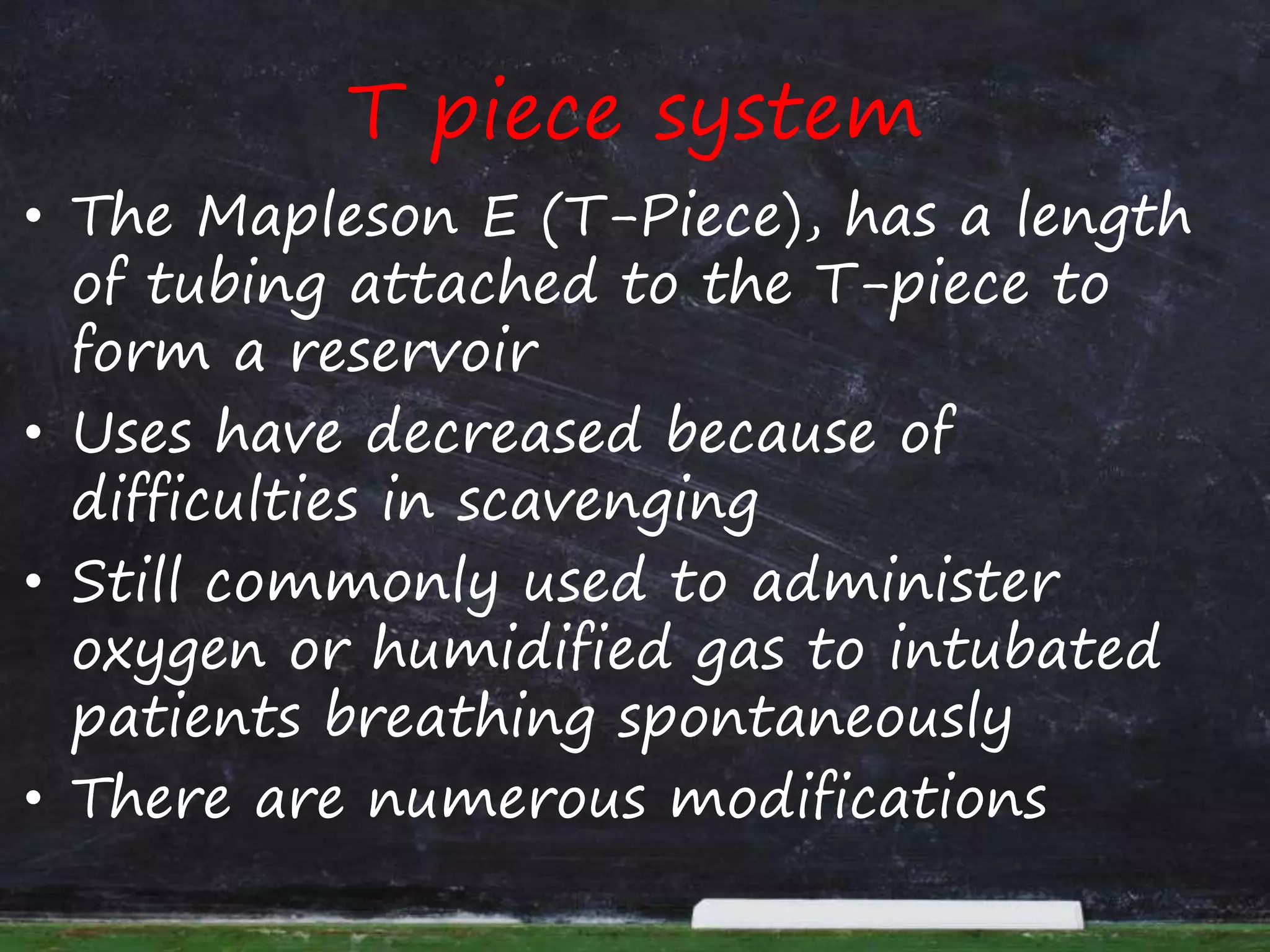 T piece system

• The Mapleson E (T-Piece), has a length of tubing attached to the T-piece to form a reservoir

• Uses have decreased because of difficulties in scavenging

• Still commonly used to administer oxygen or humidified gas to intubated patients breathing spontaneously

• There are numerous modifications